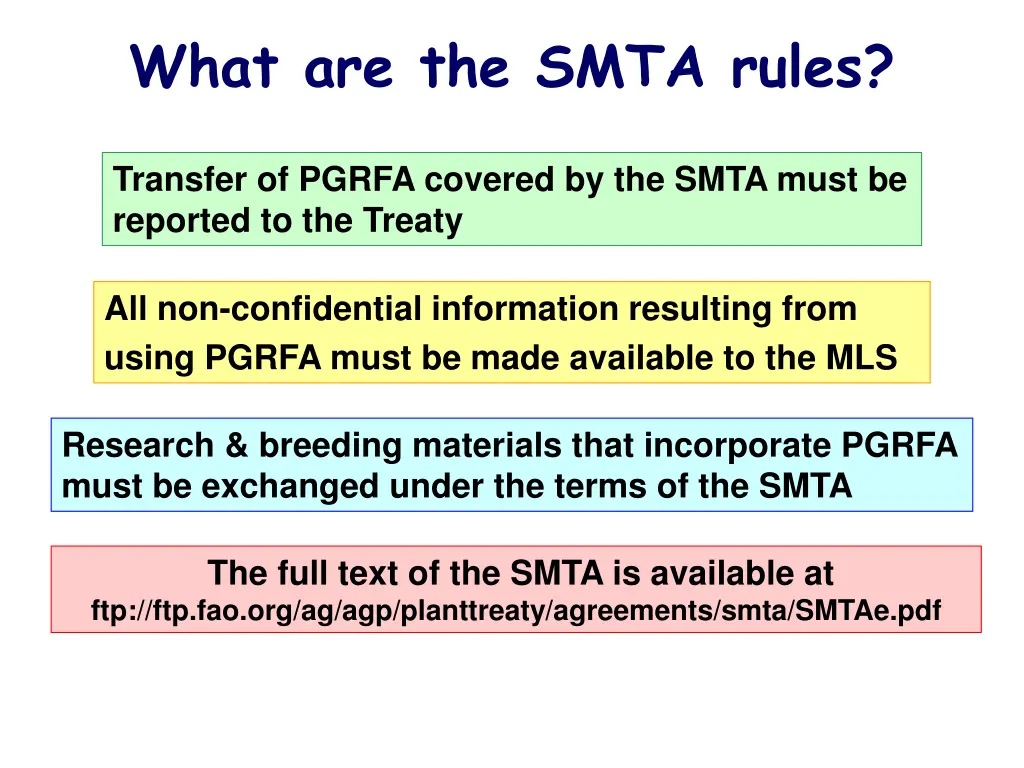 What are the SMTA rules?

Transfer of PGRFA covered by the SMTA must be reported to the Treaty

All non-confidential information resulting from using PGRFA must be made available to the MLS

Research & breeding materials that incorporate PGRFA must be exchanged under the terms of the SMTA

The full text of the SMTA is available at
ftp://ftp.fao.org/ag/agp/planttreaty/agreements/smta/SMTAe.pdf